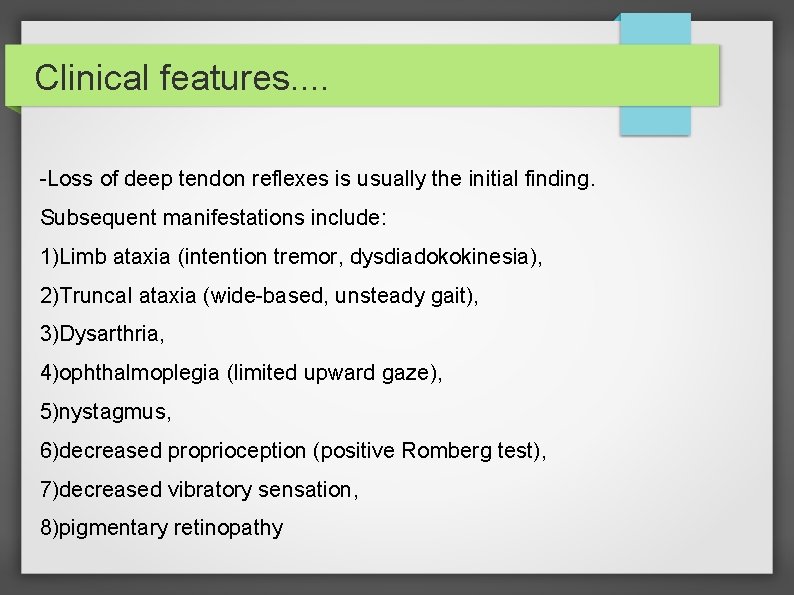 Clinical features....

-Loss of deep tendon reflexes is usually the initial finding.

Subsequent manifestations include:

1)Limb ataxia (intention tremor, dysdiadokokinesia),

2)Truncal ataxia (wide-based, unsteady gait),

3)Dysarthria,

4)ophthalmoplegia (limited upward gaze),

5)nystagmus,

6)decreased proprioception (positive Romberg test),

7)decreased vibratory sensation,

8)pigmentary retinopathy